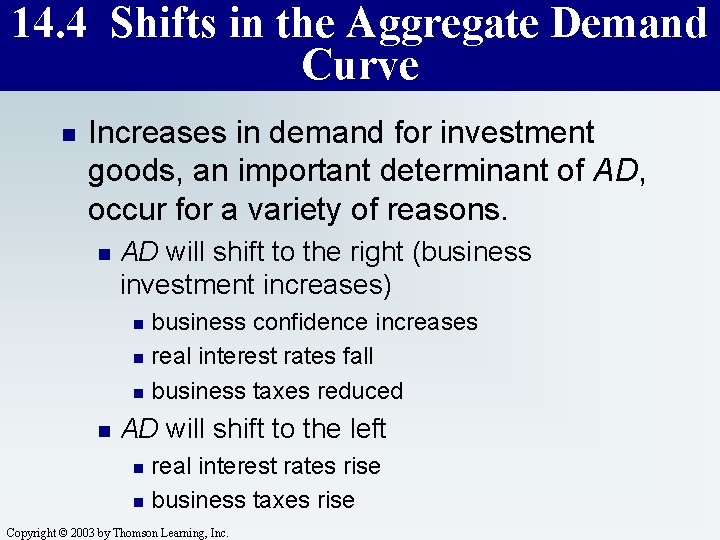 14.4 Shifts in the Aggregate Demand Curve

- Increases in demand for investment goods, an important determinant of AD, occur for a variety of reasons.
  - AD will shift to the right (business investment increases)
    - business confidence increases
    - real interest rates fall
    - business taxes reduced
  - AD will shift to the left
    - real interest rates rise
    - business taxes rise

Copyright © 2003 by Thomson Learning, Inc.